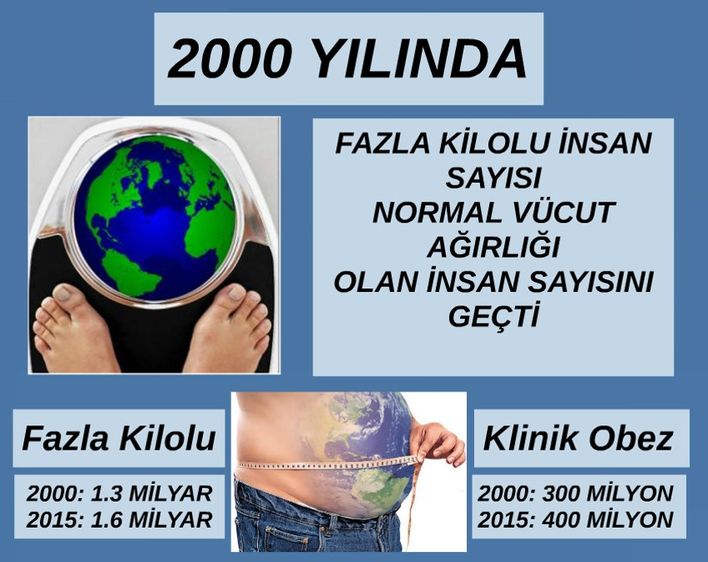 2000 YILINDA

FAZLA KİLOLU İNSAN SAYISI NORMAL VÜCUT AĞIRLIĞI OLAN İNSAN SAYISINI GEÇTİ

Fazla Kilolu

2000: 1.3 MİLYAR
2015: 1.6 MİLYAR

Klinik Obez

2000: 300 MİLYON
2015: 400 MİLYON